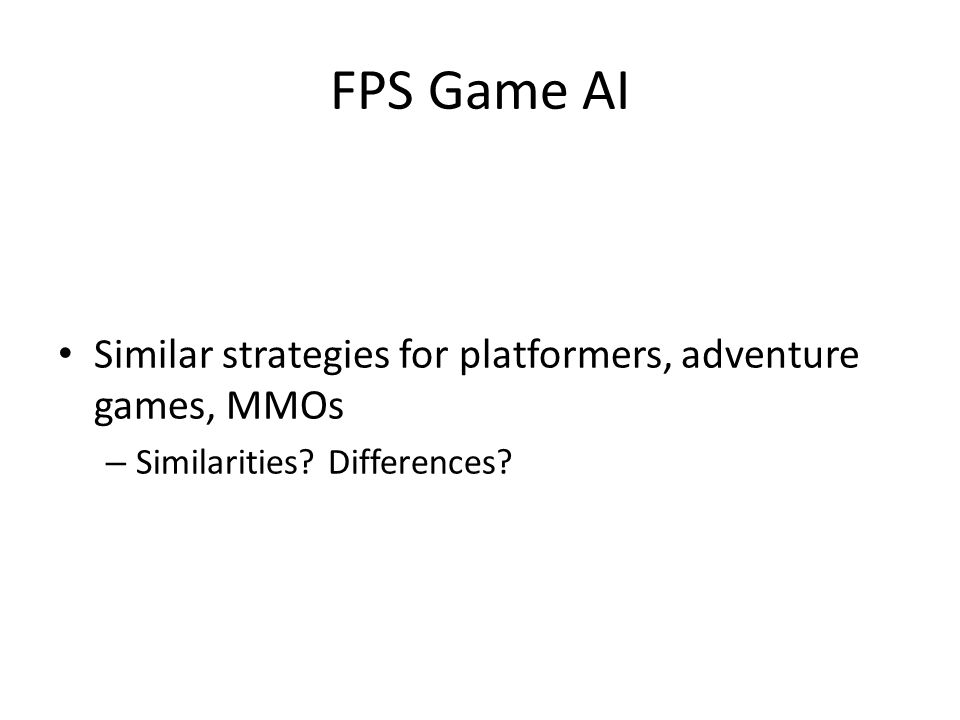 FPS Game AI

• Similar strategies for platformers, adventure games, MMOs
– Similarities? Differences?